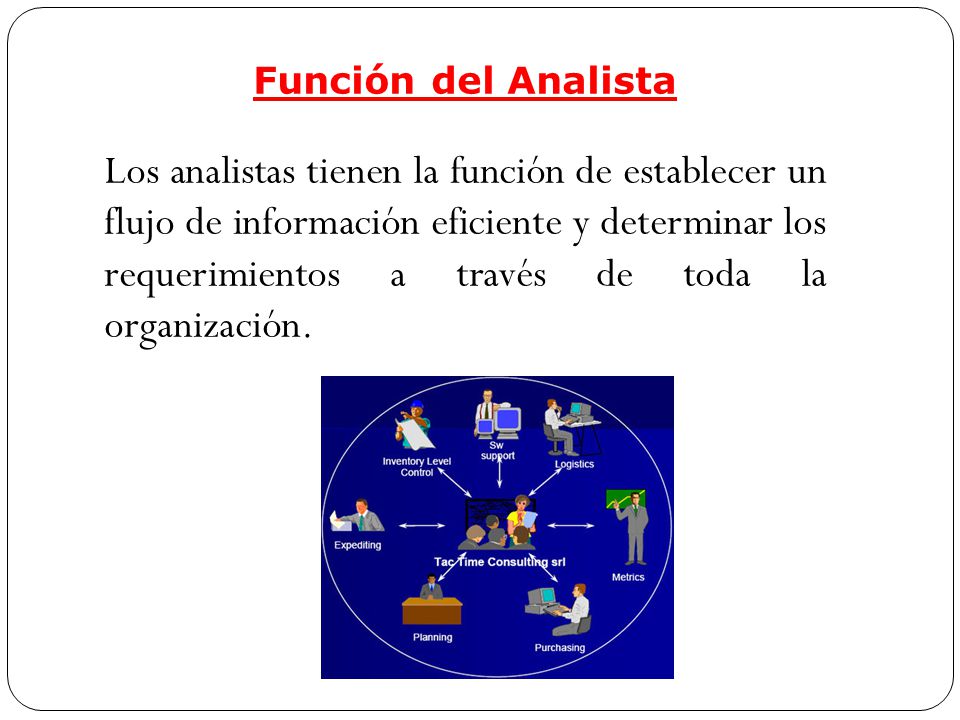 Función del Analista

Los analistas tienen la función de establecer un flujo de información eficiente y determinar los requerimientos a través de toda la organización.

Inventory Level Control

Sw support

Logistics

Expediting

Tac Time Consulting srl

Metrics

Planning

Purchasing